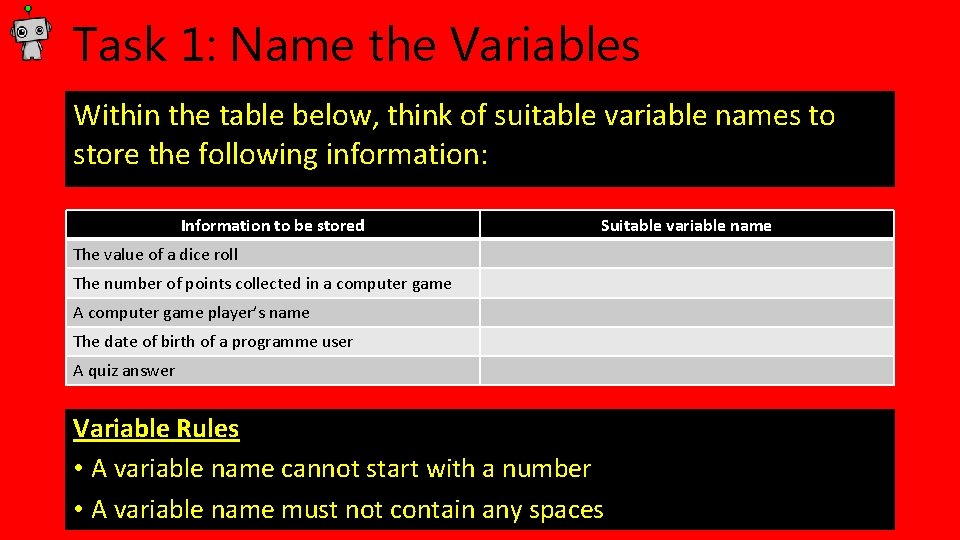 Task 1: Name the Variables

Within the table below, think of suitable variable names to store the following information:

| Information to be stored | Suitable variable name |
|---|---|
| The value of a dice roll | |
| The number of points collected in a computer game | |
| A computer game player's name | |
| The date of birth of a programme user | |
| A quiz answer | |

Variable Rules
• A variable name cannot start with a number
• A variable name must not contain any spaces